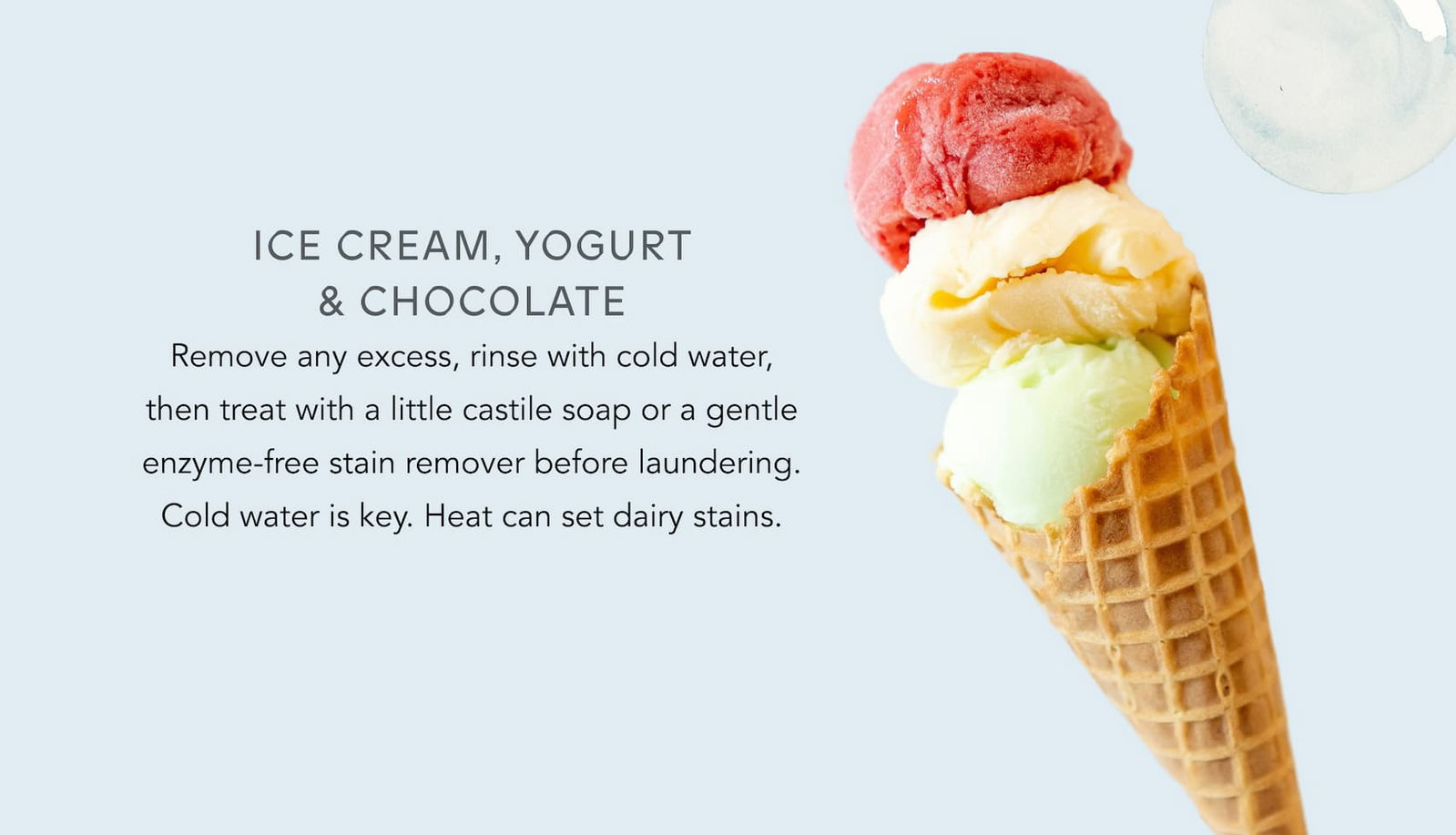 ICE CREAM, YOGURT & CHOCOLATE

Remove any excess, rinse with cold water, then treat with a little castile soap or a gentle enzyme-free stain remover before laundering. Cold water is key. Heat can set dairy stains.